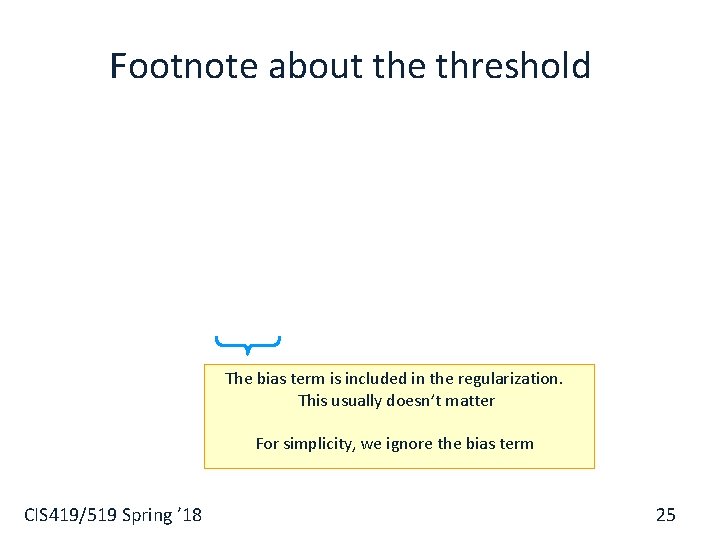 Footnote about the threshold

The bias term is included in the regularization.
This usually doesn't matter

For simplicity, we ignore the bias term

CIS419/519 Spring '18

25